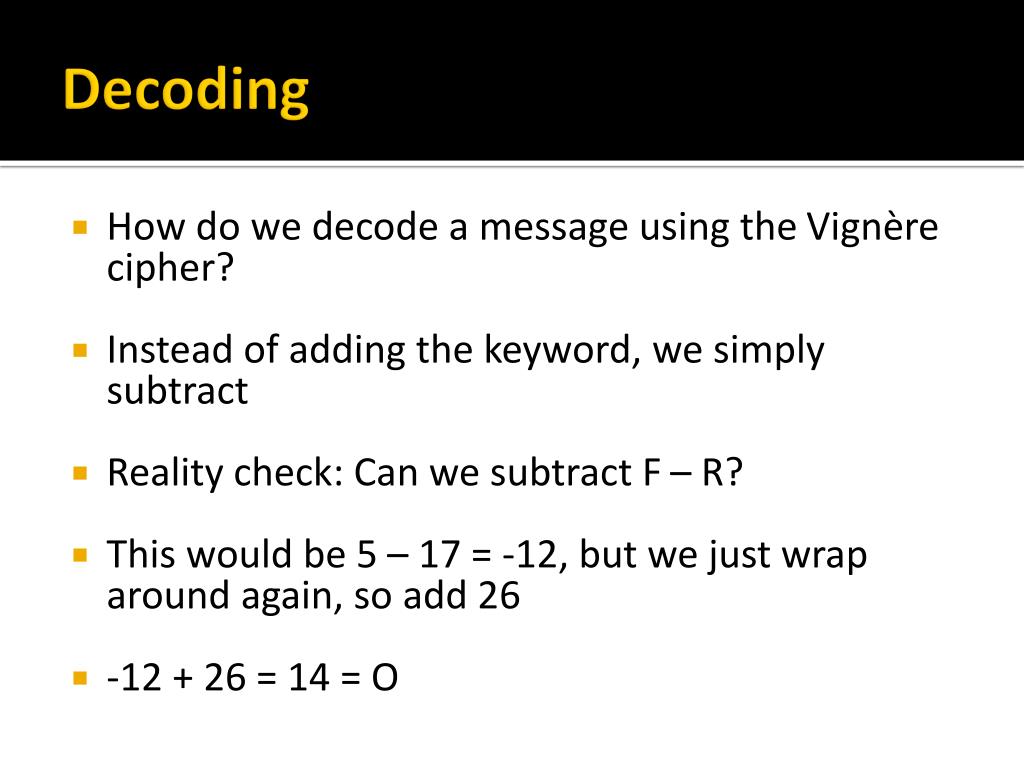 Decoding

How do we decode a message using the Vignère cipher?

Instead of adding the keyword, we simply subtract

Reality check: Can we subtract F – R?

This would be 5 – 17 = -12, but we just wrap around again, so add 26

-12 + 26 = 14 = O